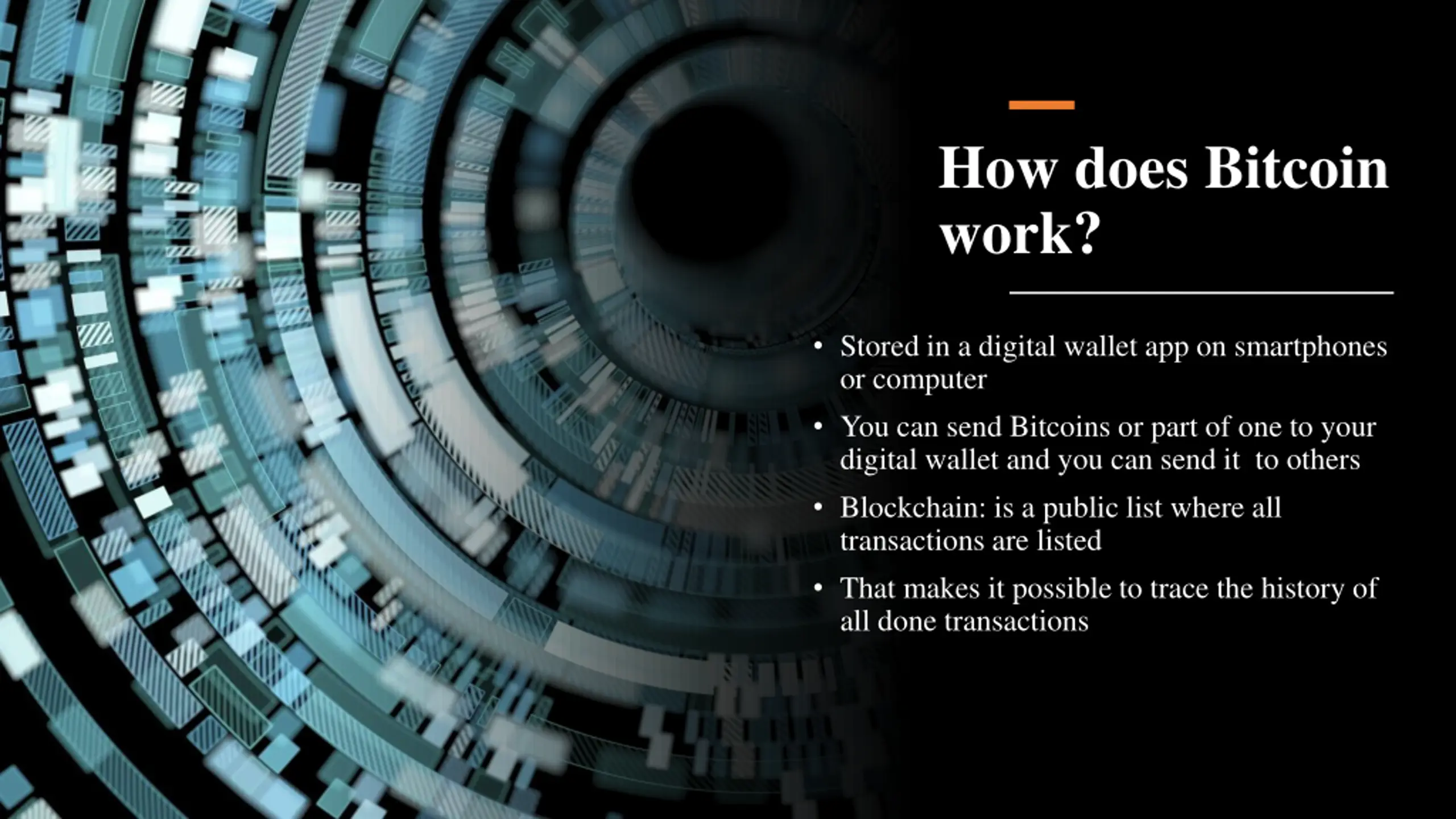 How does Bitcoin work?

• Stored in a digital wallet app on smartphones or computer
• You can send Bitcoins or part of one to your digital wallet and you can send it to others
• Blockchain: is a public list where all transactions are listed
• That makes it possible to trace the history of all done transactions